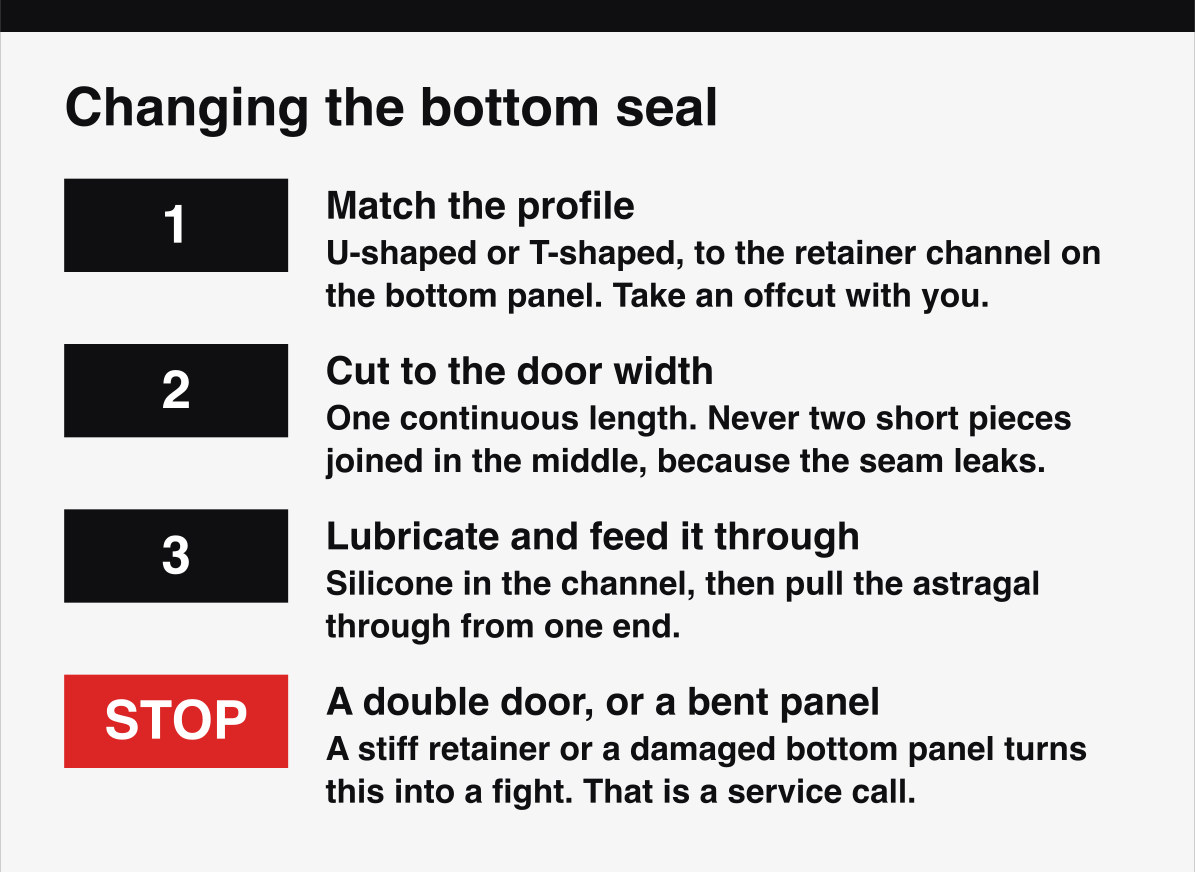 Changing the bottom seal

1

Match the profile
U-shaped or T-shaped, to the retainer channel on the bottom panel. Take an offcut with you.

2

Cut to the door width
One continuous length. Never two short pieces joined in the middle, because the seam leaks.

3

Lubricate and feed it through
Silicone in the channel, then pull the astragal through from one end.

STOP

A double door, or a bent panel
A stiff retainer or a damaged bottom panel turns this into a fight. That is a service call.